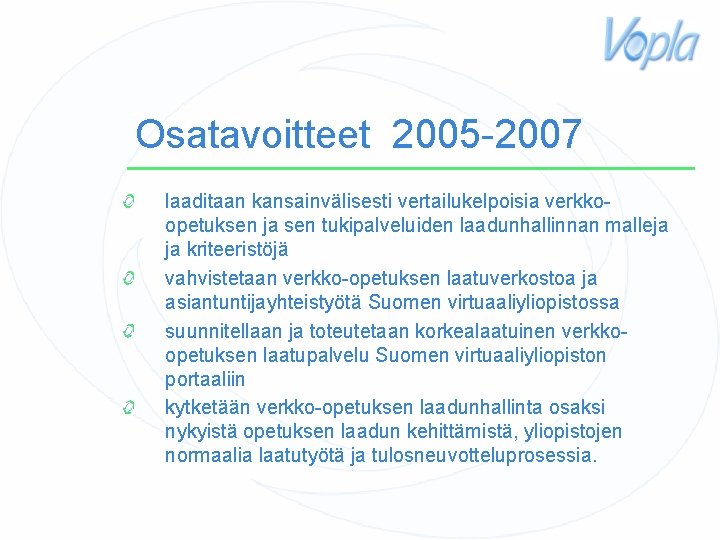 Vopla

Osatavoitteet 2005-2007

laaditaan kansainvälisesti vertailukelpoisia verkko-opetuksen ja sen tukipalveluiden laadunhallinnan malleja ja kriteeristöjä

vahvistetaan verkko-opetuksen laatuverkostoa ja asiantuntijayhteistyötä Suomen virtuaaliyliopistossa

suunnitellaan ja toteutetaan korkealaatuinen verkko-opetuksen laatupalvelu Suomen virtuaaliyliopiston portaaliin

kytketään verkko-opetuksen laadunhallinta osaksi nykyistä opetuksen laadun kehittämistä, yliopistojen normaalia laatutyötä ja tulosneuvotteluprosessia.